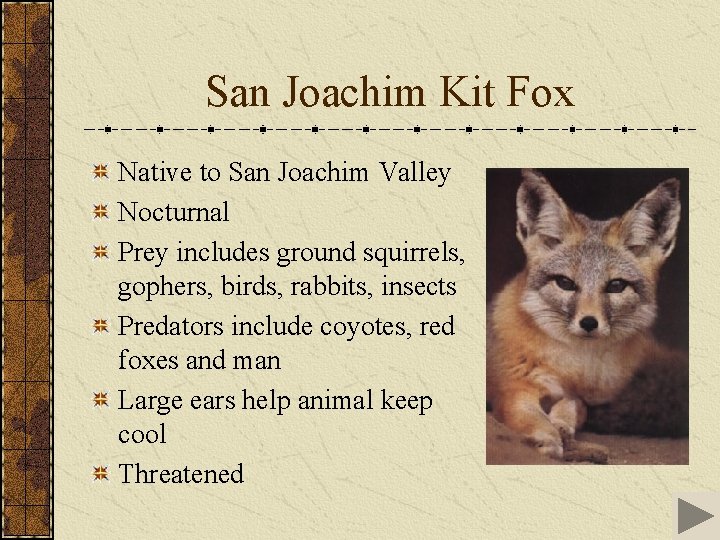 San Joachim Kit Fox

Native to San Joachim Valley
Nocturnal
Prey includes ground squirrels, gophers, birds, rabbits, insects
Predators include coyotes, red foxes and man
Large ears help animal keep cool
Threatened